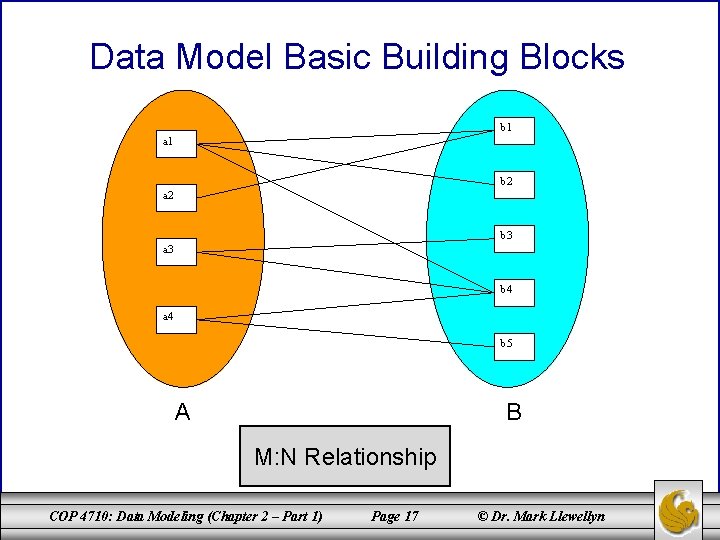 Data Model Basic Building Blocks

a1

a2

a3

a4

b1

b2

b3

b4

b5

A

B

M:N Relationship

COP 4710: Data Modeling (Chapter 2 – Part 1)

Page 17

© Dr. Mark Llewellyn